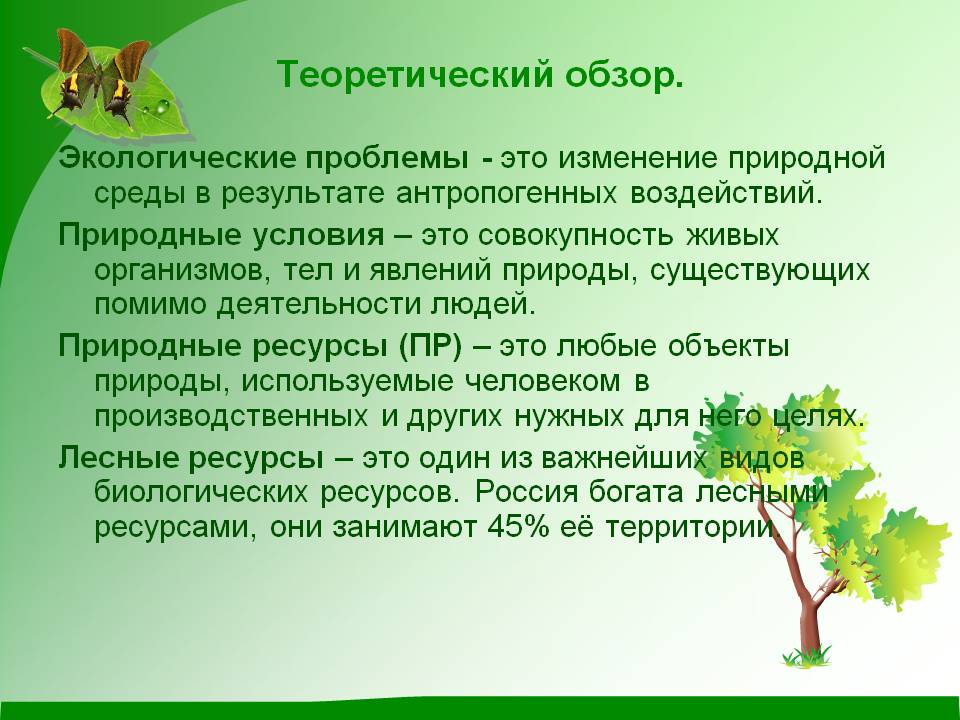 Теоретический обзор.

Экологические проблемы - это изменение природной среды в результате антропогенных воздействий.

Природные условия – это совокупность живых организмов, тел и явлений природы, существующих помимо деятельности людей.

Природные ресурсы (ПР) – это любые объекты природы, используемые человеком в производственных и других нужных для него целях.

Лесные ресурсы – это один из важнейших видов биологических ресурсов. Россия богата лесными ресурсами, они занимают 45% её территории.